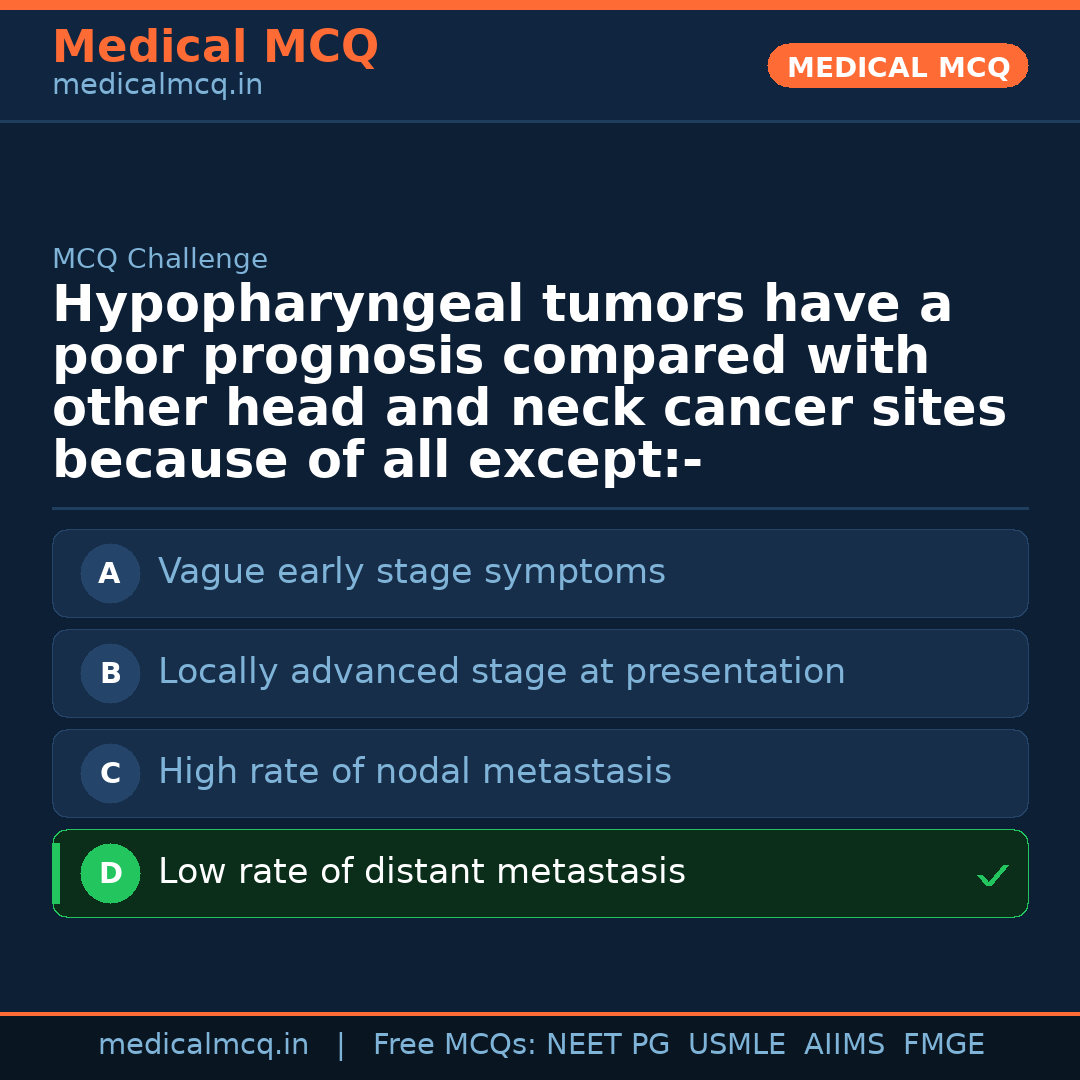 Medical MCQ
medicalmcq.in

MEDICAL MCQ

MCQ Challenge

Hypopharyngeal tumors have a poor prognosis compared with other head and neck cancer sites because of all except:-

A Vague early stage symptoms

B Locally advanced stage at presentation

C High rate of nodal metastasis

D Low rate of distant metastasis ✓

medicalmcq.in | Free MCQs: NEET PG USMLE AIIMS FMGE